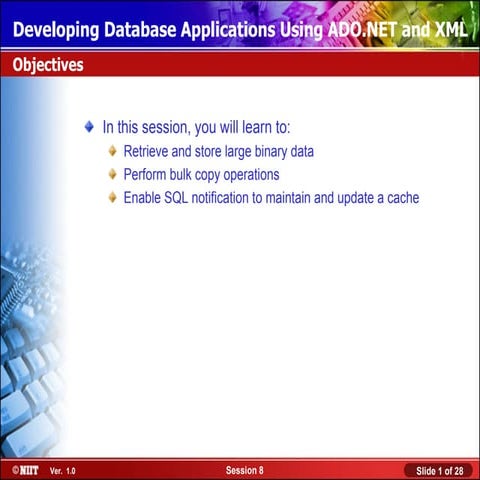 Developing Database Applications Using ADO.NET and XML

Objectives

In this session, you will learn to:

Retrieve and store large binary data

Perform bulk copy operations

Enable SQL notification to maintain and update a cache

©NIIT Ver. 1.0 Session 8 Slide 1 of 28